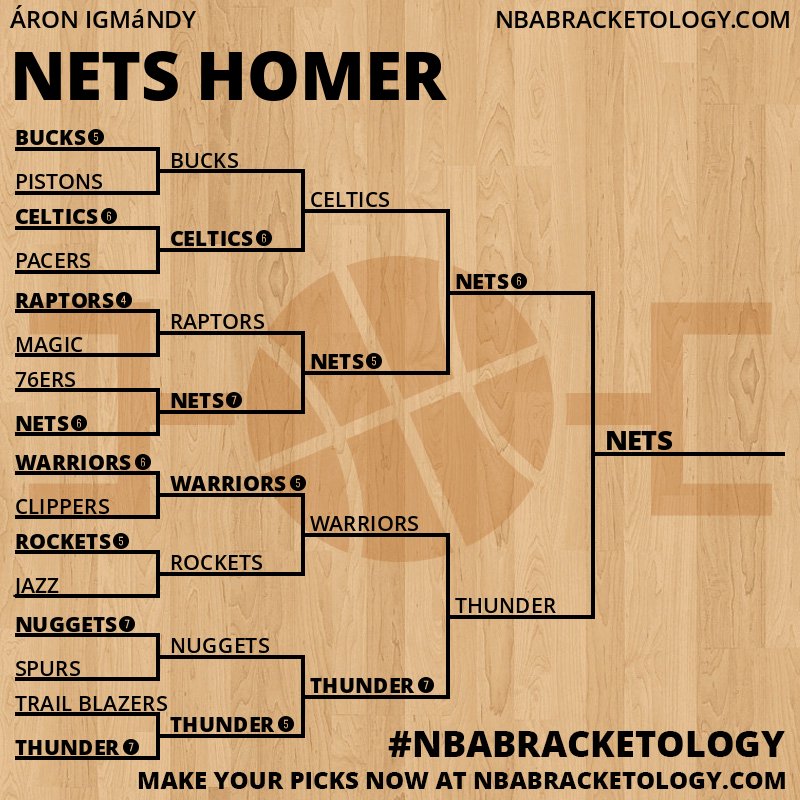 ÁRON IGMáNDY
NBABRACKETOLOGY.COM

NETS HOMER

BUCKS 5
PISTONS
CELTICS 6
PACERS
RAPTORS 4
MAGIC
76ERS
NETS 6
WARRIORS 6
CLIPPERS
ROCKETS 5
JAZZ
NUGGETS 7
SPURS
TRAIL BLAZERS
THUNDER 7

BUCKS
CELTICS 6
RAPTORS
NETS 7
WARRIORS 5
ROCKETS
NUGGETS
THUNDER 5

CELTICS
NETS 5
WARRIORS
THUNDER 7

NETS 6
THUNDER

NETS

#NBABRACKETOLOGY
MAKE YOUR PICKS NOW AT NBABRACKETOLOGY.COM